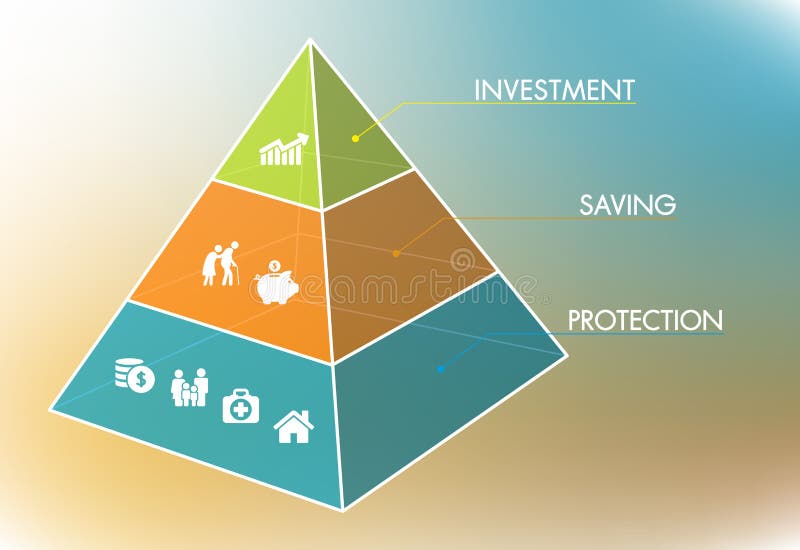 INVESTMENT

SAVING

PROTECTION

dreamstime